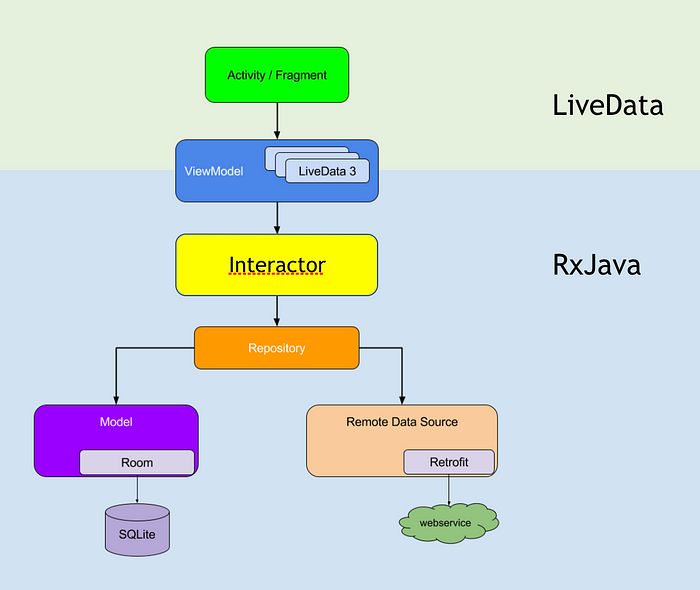 Activity / Fragment

LiveData

ViewModel

LiveData 3

Interactor

RxJava

Repository

Model

Room

SQLite

Remote Data Source

Retrofit

webservice